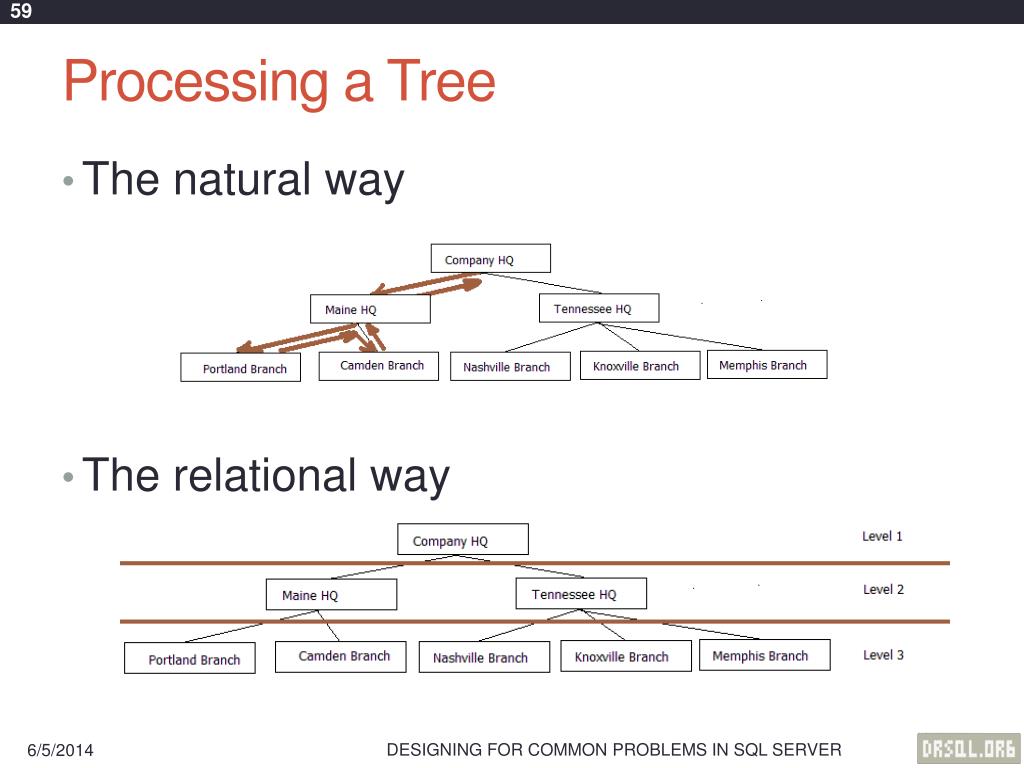 59

Processing a Tree

• The natural way

Company HQ

Maine HQ

Tennessee HQ

Portland Branch

Camden Branch

Nashville Branch

Knoxville Branch

Memphis Branch

• The relational way

Company HQ

Level 1

Maine HQ

Tennessee HQ

Level 2

Portland Branch

Camden Branch

Nashville Branch

Knoxville Branch

Memphis Branch

Level 3

6/5/2014

DESIGNING FOR COMMON PROBLEMS IN SQL SERVER

DRSQL.ORG